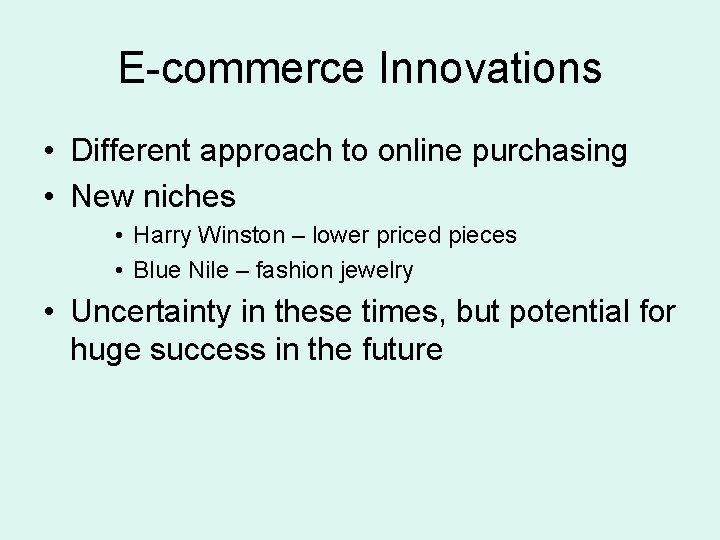 E-commerce Innovations

• Different approach to online purchasing
• New niches
  • Harry Winston – lower priced pieces
  • Blue Nile – fashion jewelry
• Uncertainty in these times, but potential for huge success in the future